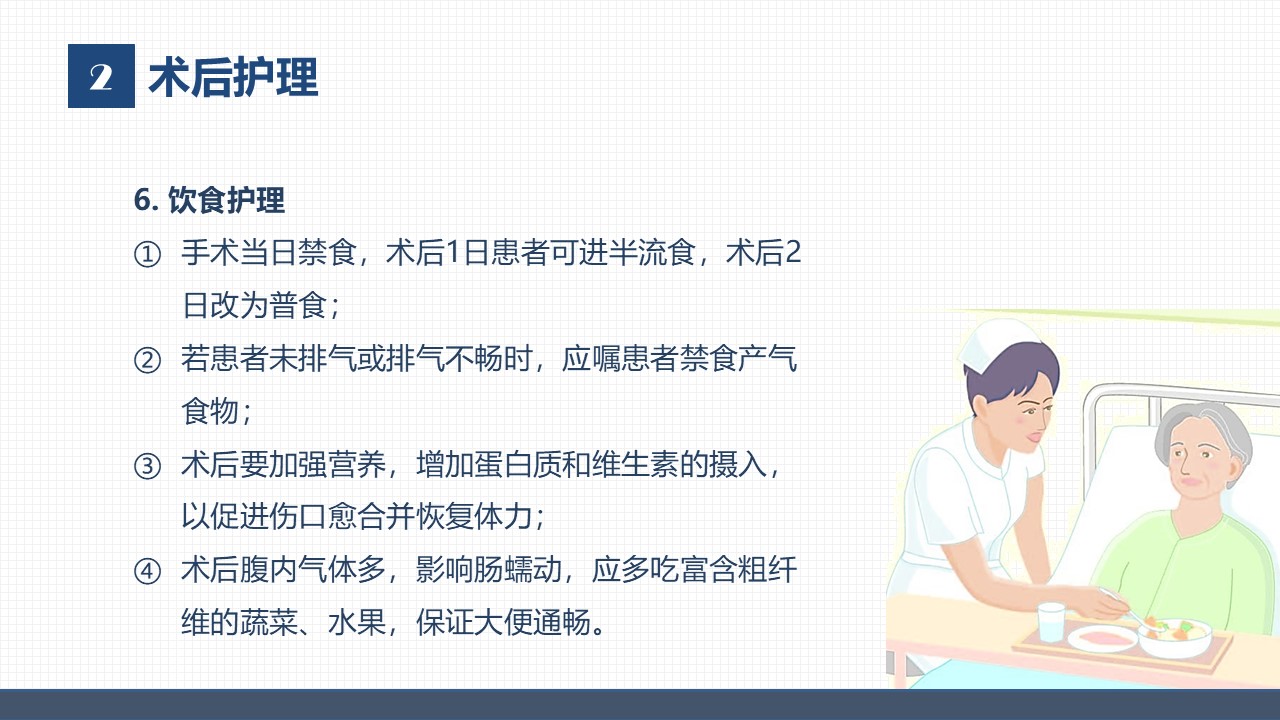 2 术后护理

6. 饮食护理

① 手术当日禁食，术后1日患者可进半流食，术后2日改为普食；

② 若患者未排气或排气不畅时，应嘱患者禁食产气食物；

③ 术后要加强营养，增加蛋白质和维生素的摄入，以促进伤口愈合并恢复体力；

④ 术后腹内气体多，影响肠蠕动，应多吃富含粗纤维的蔬菜、水果，保证大便通畅。